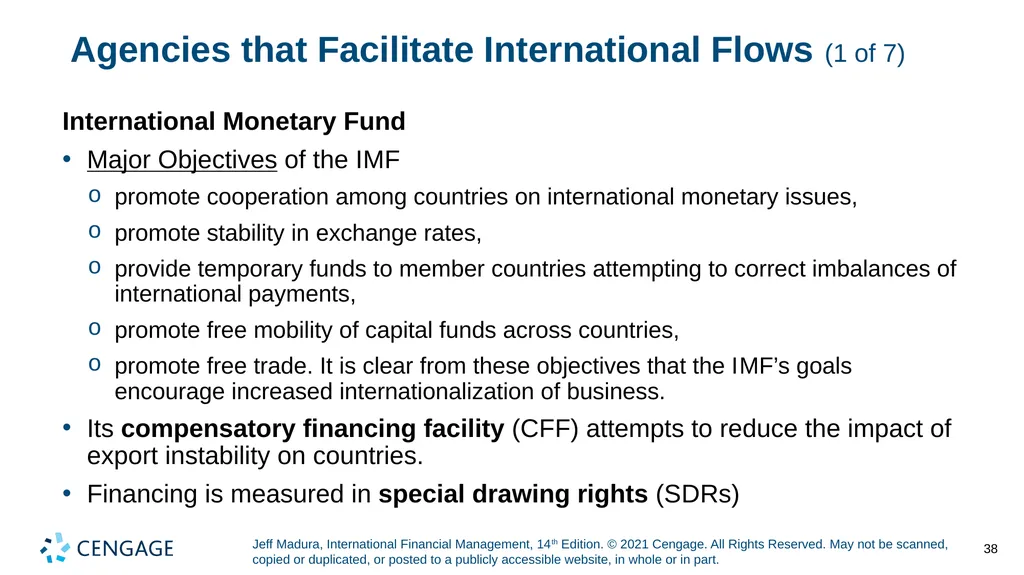 Agencies that Facilitate International Flows (1 of 7)

International Monetary Fund

• Major Objectives of the IMF

o promote cooperation among countries on international monetary issues,

o promote stability in exchange rates,

o provide temporary funds to member countries attempting to correct imbalances of international payments,

o promote free mobility of capital funds across countries,

o promote free trade. It is clear from these objectives that the IMF’s goals encourage increased internationalization of business.

• Its compensatory financing facility (CFF) attempts to reduce the impact of export instability on countries.

• Financing is measured in special drawing rights (SDRs)

CENGAGE

Jeff Madura, International Financial Management, 14th Edition. © 2021 Cengage. All Rights Reserved. May not be scanned, copied or duplicated, or posted to a publicly accessible website, in whole or in part.

38